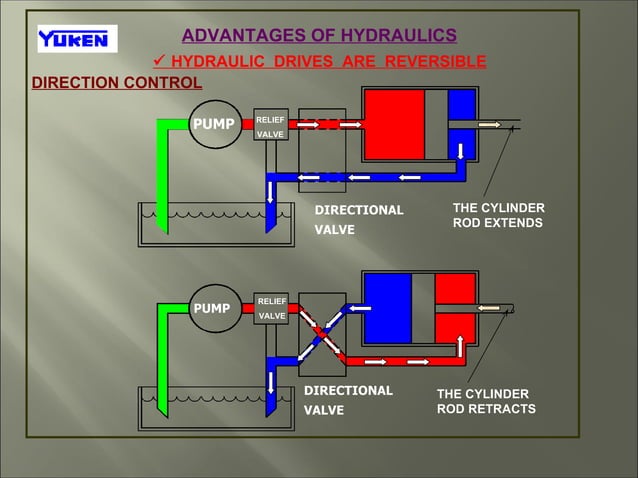 YUKEN

ADVANTAGES OF HYDRAULICS

✓ HYDRAULIC DRIVES ARE REVERSIBLE

DIRECTION CONTROL

PUMP

RELIEF VALVE

DIRECTIONAL VALVE

THE CYLINDER ROD EXTENDS

PUMP

RELIEF VALVE

DIRECTIONAL VALVE

THE CYLINDER ROD RETRACTS